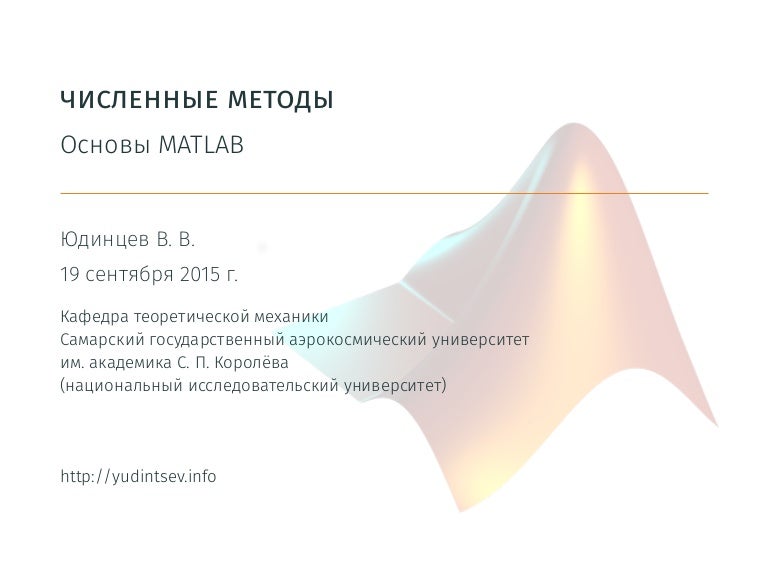 ЧИСЛЕННЫЕ МЕТОДЫ

Основы MATLAB

Юдинцев В. В.

19 сентября 2015 г.

Кафедра теоретической механики
Самарский государственный аэрокосмический университет
им. академика С. П. Королёва
(национальный исследовательский университет)

http://yudintsev.info